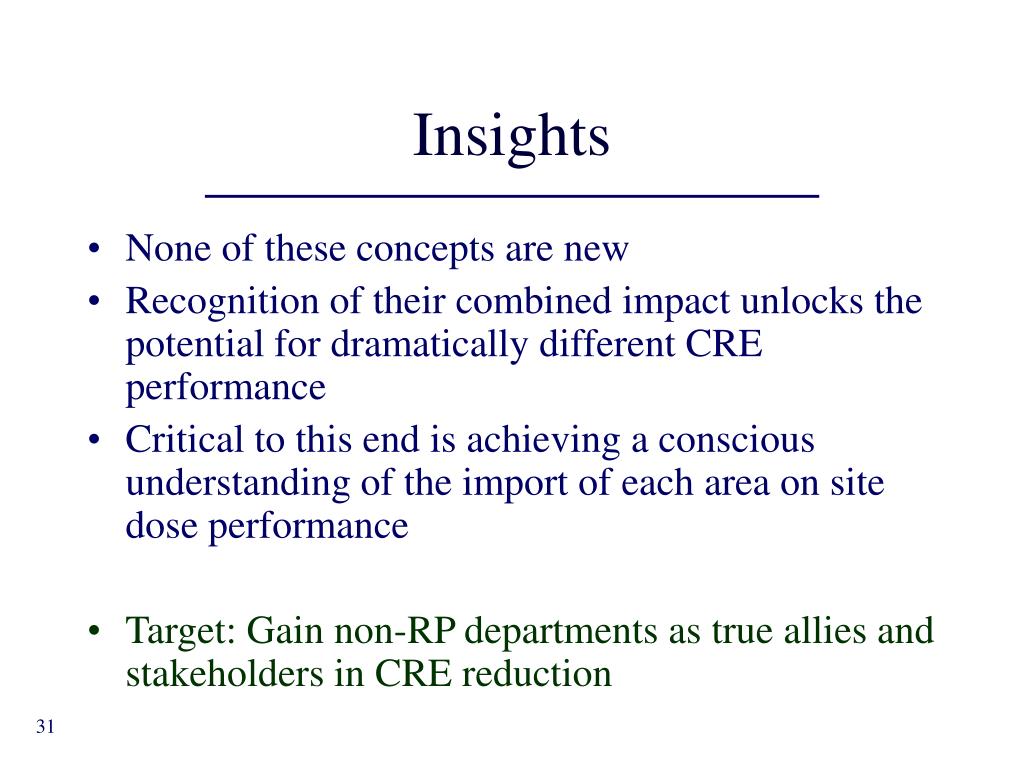 Insights

• None of these concepts are new
• Recognition of their combined impact unlocks the potential for dramatically different CRE performance
• Critical to this end is achieving a conscious understanding of the import of each area on site dose performance

• Target: Gain non-RP departments as true allies and stakeholders in CRE reduction

31